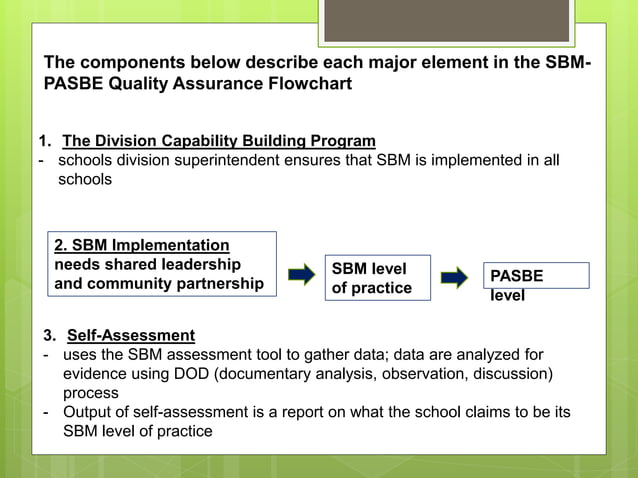 The components below describe each major element in the SBM-PASBE Quality Assurance Flowchart

1. The Division Capability Building Program
- schools division superintendent ensures that SBM is implemented in all schools

2. SBM Implementation needs shared leadership and community partnership

SBM level of practice

PASBE level

3. Self-Assessment
- uses the SBM assessment tool to gather data; data are analyzed for evidence using DOD (documentary analysis, observation, discussion) process
- Output of self-assessment is a report on what the school claims to be its SBM level of practice